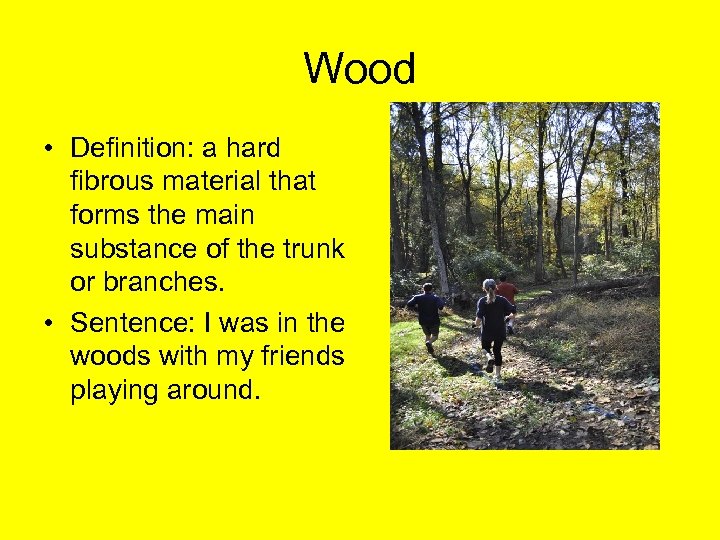 Wood

• Definition: a hard fibrous material that forms the main substance of the trunk or branches.

• Sentence: I was in the woods with my friends playing around.